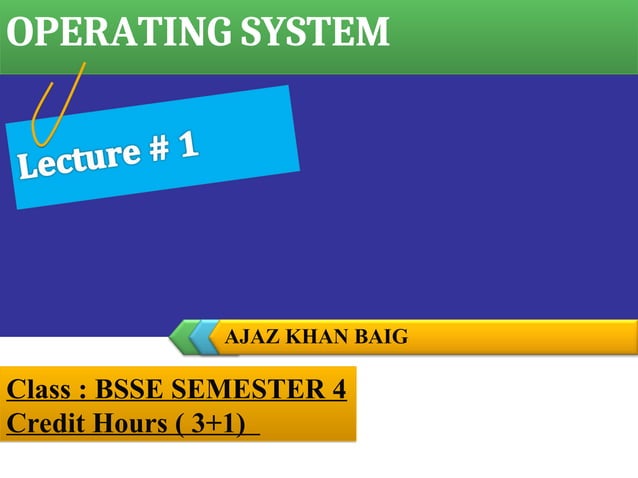 OPERATING SYSTEM

Lecture # 1

AJAZ KHAN BAIG

Class : BSSE SEMESTER 4
Credit Hours ( 3+1)